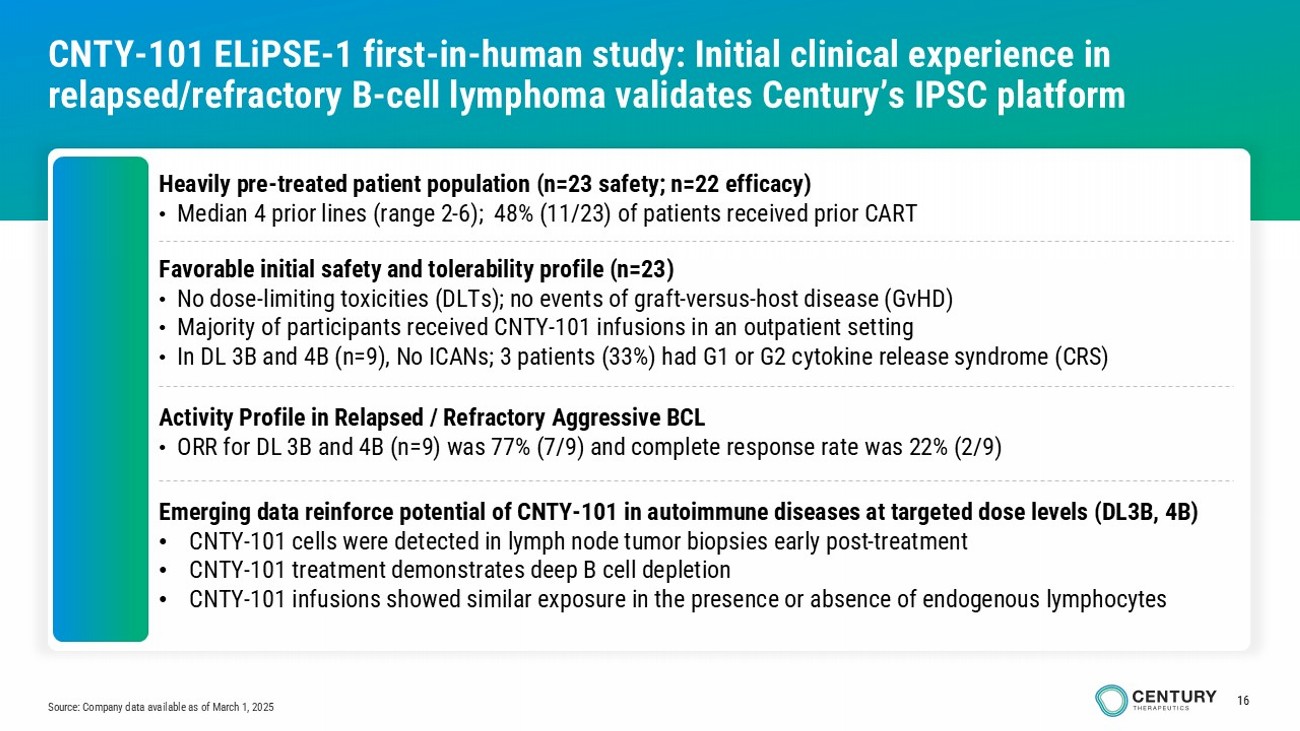 CNTY-101 ELiPSE-1 first-in-human study: Initial clinical experience in relapsed/refractory B-cell lymphoma validates Century's IPSC platform

Heavily pre-treated patient population (n=23 safety; n=22 efficacy)
• Median 4 prior lines (range 2-6); 48% (11/23) of patients received prior CART

Favorable initial safety and tolerability profile (n=23)
• No dose-limiting toxicities (DLTs); no events of graft-versus-host disease (GvHD)
• Majority of participants received CNTY-101 infusions in an outpatient setting
• In DL 3B and 4B (n=9), No ICANs; 3 patients (33%) had G1 or G2 cytokine release syndrome (CRS)

Activity Profile in Relapsed / Refractory Aggressive BCL
• ORR for DL 3B and 4B (n=9) was 77% (7/9) and complete response rate was 22% (2/9)

Emerging data reinforce potential of CNTY-101 in autoimmune diseases at targeted dose levels (DL3B, 4B)
• CNTY-101 cells were detected in lymph node tumor biopsies early post-treatment
• CNTY-101 treatment demonstrates deep B cell depletion
• CNTY-101 infusions showed similar exposure in the presence or absence of endogenous lymphocytes

Source: Company data available as of March 1, 2025

CENTURY THERAPEUTICS

16